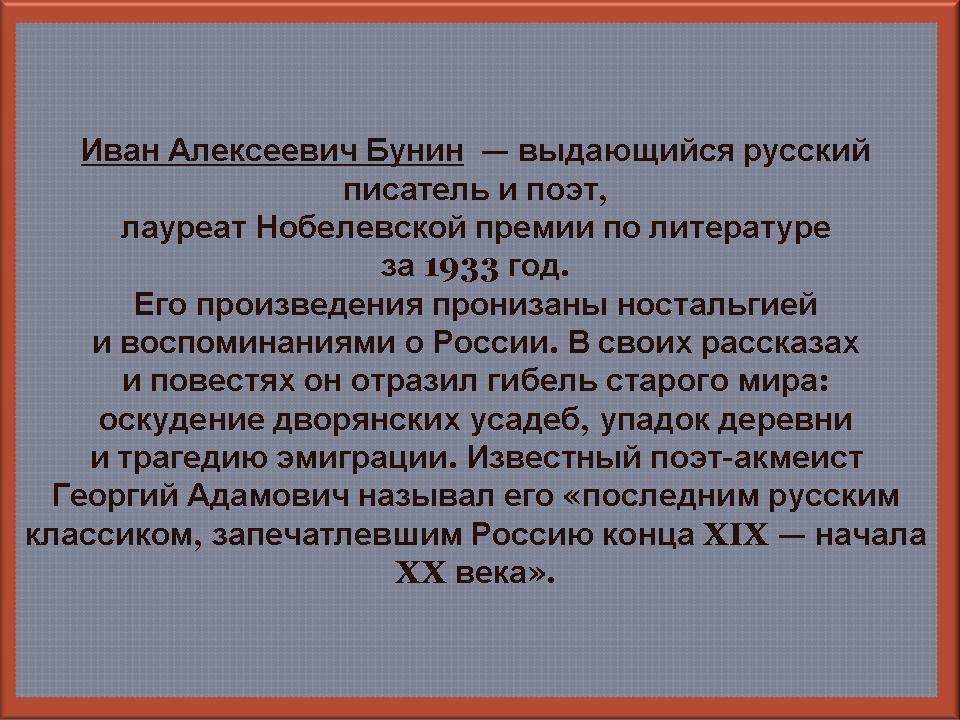 Иван Алексеевич Бунин — выдающийся русский писатель и поэт, лауреат Нобелевской премии по литературе за 1933 год. Его произведения пронизаны ностальгией и воспоминаниями о России. В своих рассказах и повестях он отразил гибель старого мира: оскудение дворянских усадеб, упадок деревни и трагедию эмиграции. Известный поэт-акмеист Георгий Адамович называл его «последним русским классиком, запечатлевшим Россию конца XIX — начала XX века».